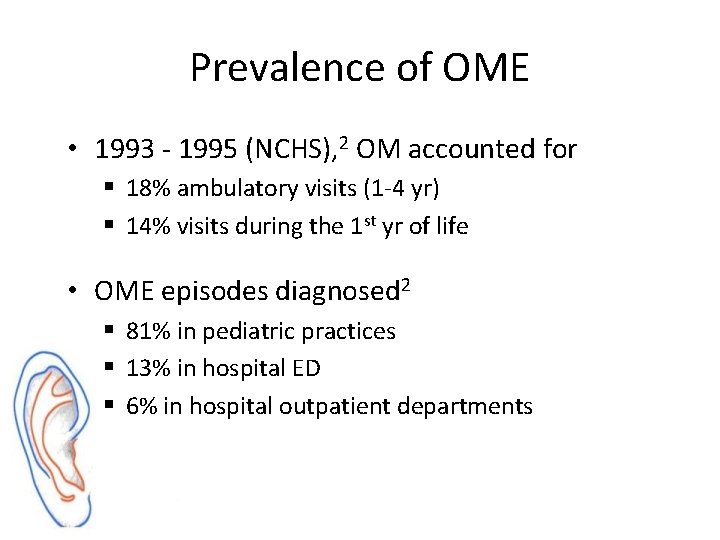 Prevalence of OME

• 1993 - 1995 (NCHS),$^2$ OM accounted for
  ▪ 18% ambulatory visits (1-4 yr)
  ▪ 14% visits during the 1$^{st}$ yr of life

• OME episodes diagnosed$^2$
  ▪ 81% in pediatric practices
  ▪ 13% in hospital ED
  ▪ 6% in hospital outpatient departments